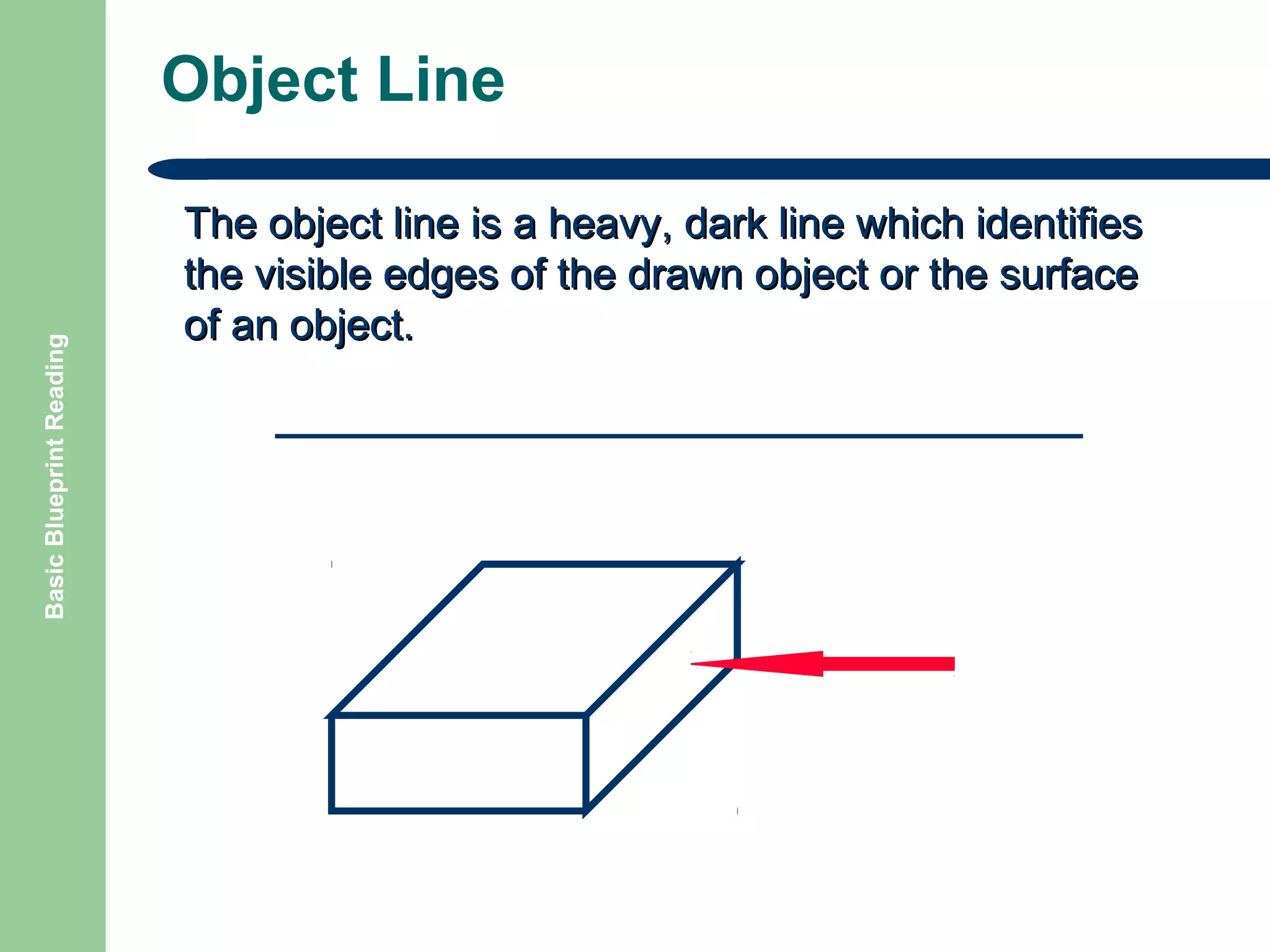 Basic Blueprint Reading

Object Line

The object line is a heavy, dark line which identifies the visible edges of the drawn object or the surface of an object.